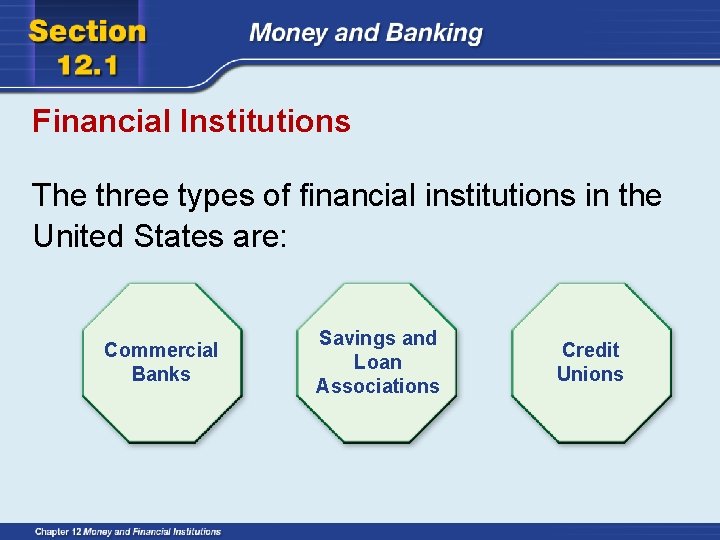 Section 12.1

Money and Banking

Financial Institutions

The three types of financial institutions in the United States are:

Commercial Banks

Savings and Loan Associations

Credit Unions

Chapter 12 Money and Financial Institutions